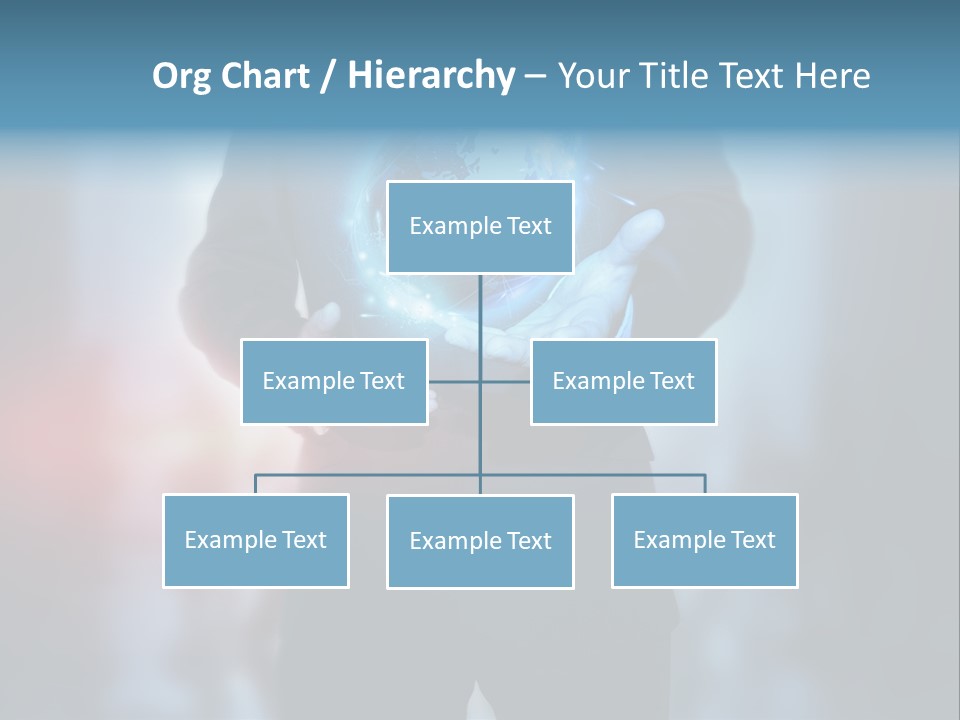 Org Chart / Hierarchy – Your Title Text Here

Example Text

Example Text

Example Text

Example Text

Example Text

Example Text